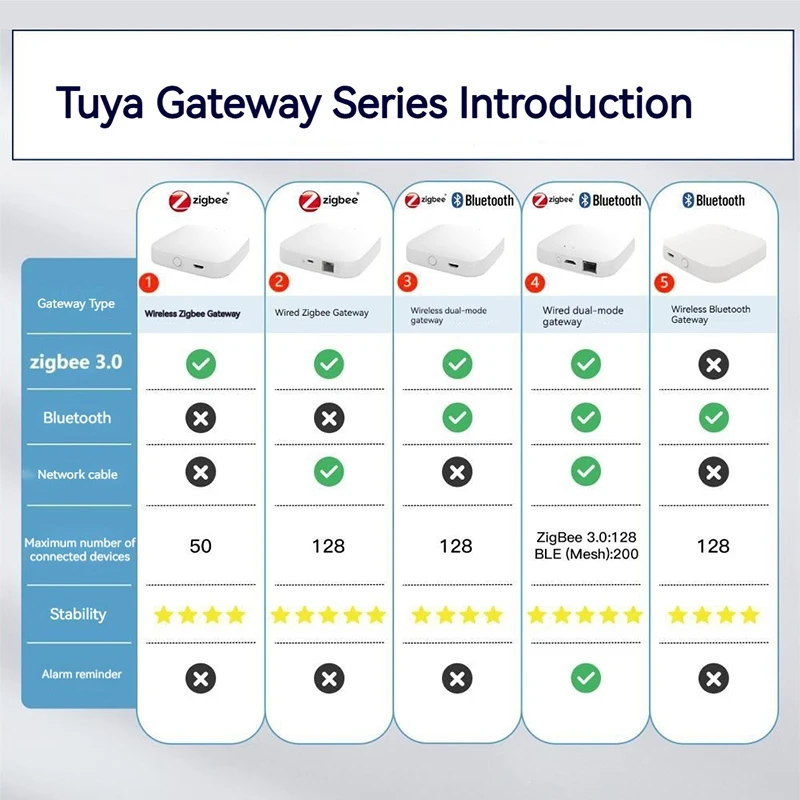 Tuya Gateway Series Introduction

|  | zigbee 1 | zigbee 2 | zigbee Bluetooth 3 | zigbee Bluetooth 4 | Bluetooth 5 |
|---|---|---|---|---|---|
| Gateway Type | Wireless Zigbee Gateway | Wired Zigbee Gateway | Wireless dual-mode gateway | Wired dual-mode gateway | Wireless Bluetooth Gateway |
| zigbee 3.0 | ✓ | ✓ | ✓ | ✓ | ✗ |
| Bluetooth | ✗ | ✗ | ✓ | ✓ | ✓ |
| Network cable | ✗ | ✓ | ✗ | ✓ | ✗ |
| Maximum number of connected devices | 50 | 128 | 128 | ZigBee 3.0:128 BLE (Mesh):200 | 128 |
| Stability | ★★★★ | ★★★★★ | ★★★★ | ★★★★★ | ★★★★ |
| Alarm reminder | ✗ | ✗ | ✗ | ✓ | ✗ |